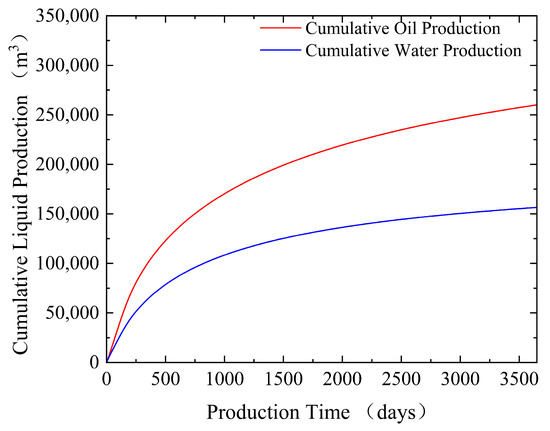 Cumulative Oil Production
Cumulative Water Production

Cumulative Liquid Production （$m^3$）

350,000
300,000
250,000
200,000
150,000
100,000
50,000
0

0
500
1000
1500
2000
2500
3000
3500

Production Time （days）